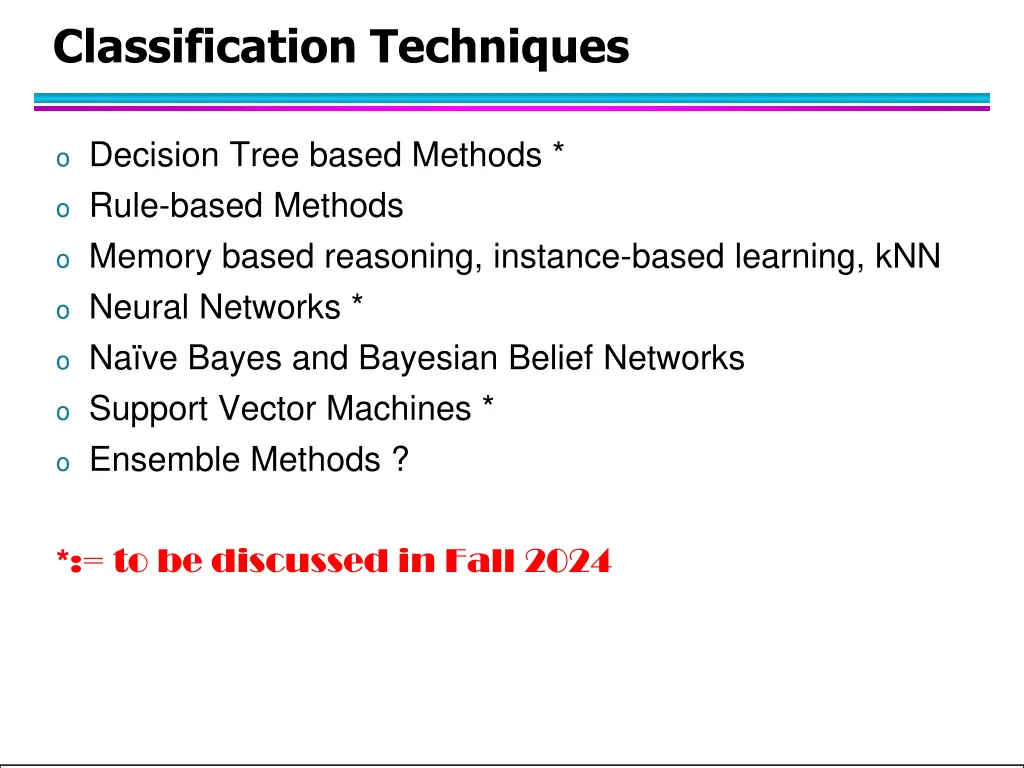 Classification Techniques

o Decision Tree based Methods *
o Rule-based Methods
o Memory based reasoning, instance-based learning, kNN
o Neural Networks *
o Naïve Bayes and Bayesian Belief Networks
o Support Vector Machines *
o Ensemble Methods ?

*:= to be discussed in Fall 2024